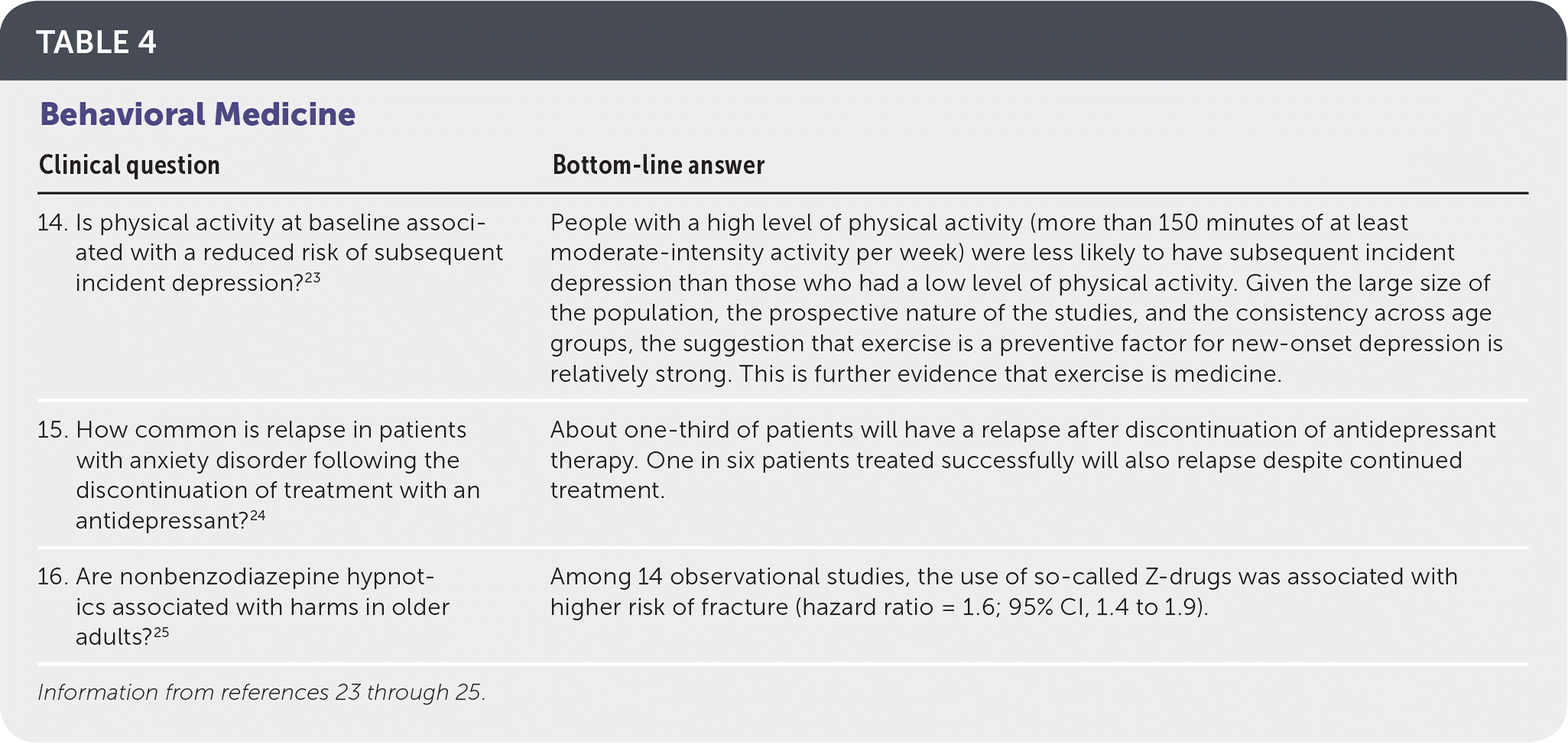 TABLE 4

Behavioral Medicine

| Clinical question | Bottom-line answer |
|---|---|
| 14. Is physical activity at baseline associated with a reduced risk of subsequent incident depression?$^{23}$ | People with a high level of physical activity (more than 150 minutes of at least moderate-intensity activity per week) were less likely to have subsequent incident depression than those who had a low level of physical activity. Given the large size of the population, the prospective nature of the studies, and the consistency across age groups, the suggestion that exercise is a preventive factor for new-onset depression is relatively strong. This is further evidence that exercise is medicine. |
| 15. How common is relapse in patients with anxiety disorder following the discontinuation of treatment with an antidepressant?$^{24}$ | About one-third of patients will have a relapse after discontinuation of antidepressant therapy. One in six patients treated successfully will also relapse despite continued treatment. |
| 16. Are nonbenzodiazepine hypnotics associated with harms in older adults?$^{25}$ | Among 14 observational studies, the use of so-called Z-drugs was associated with higher risk of fracture (hazard ratio = 1.6; 95% CI, 1.4 to 1.9). |

Information from references 23 through 25.